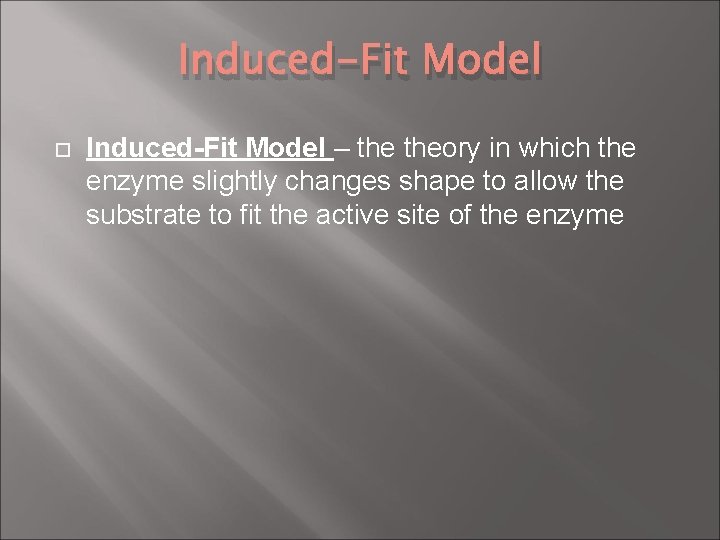 Induced-Fit Model

Induced-Fit Model – the theory in which the enzyme slightly changes shape to allow the substrate to fit the active site of the enzyme